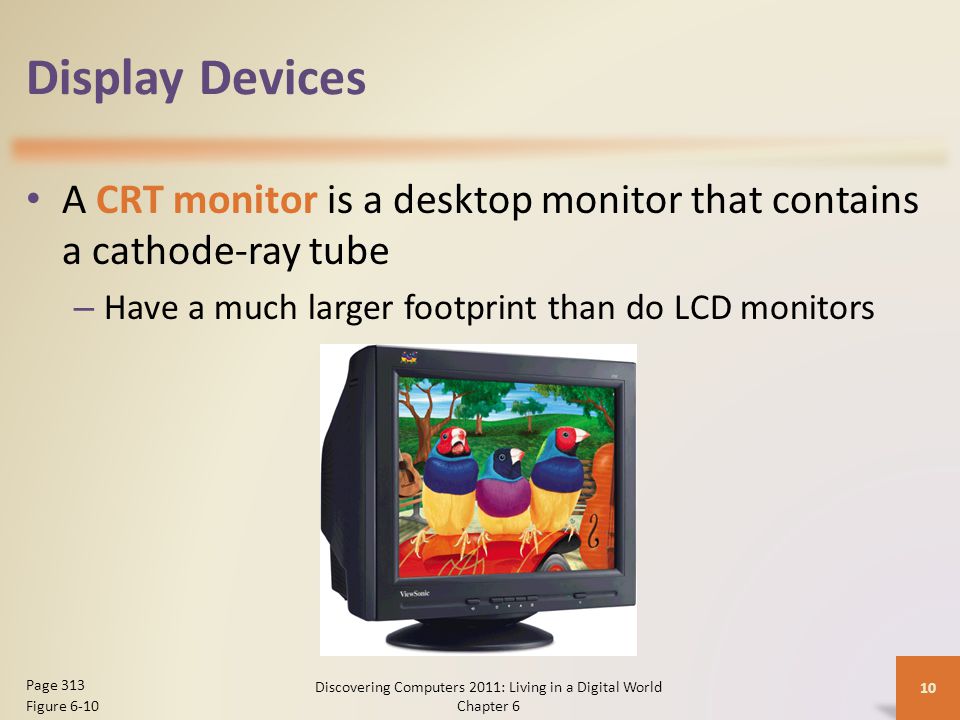 Display Devices

• A CRT monitor is a desktop monitor that contains a cathode-ray tube

– Have a much larger footprint than do LCD monitors

ViewSonic

Page 313
Figure 6-10

Discovering Computers 2011: Living in a Digital World
Chapter 6

10